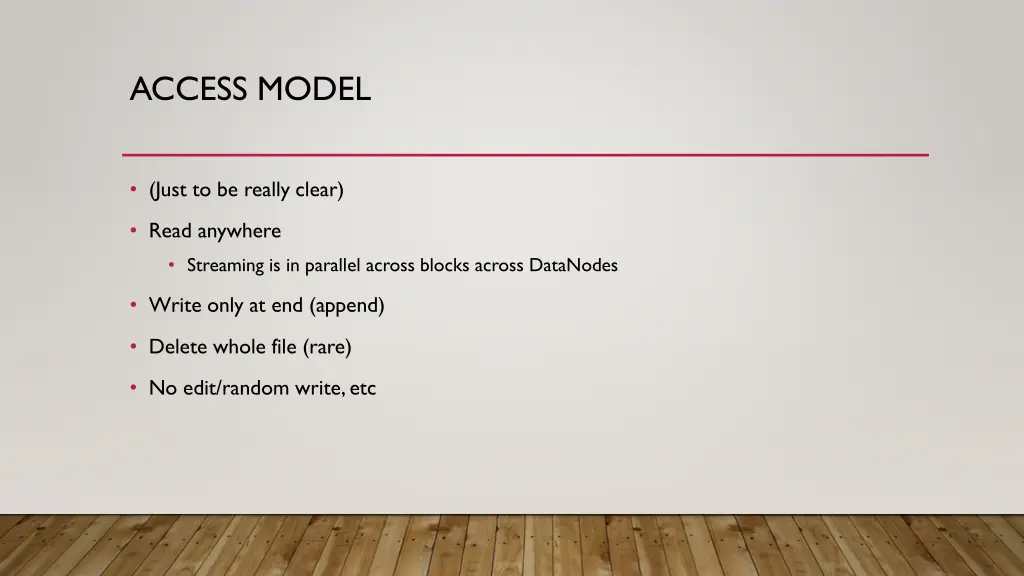 ACCESS MODEL

• (Just to be really clear)
• Read anywhere
  • Streaming is in parallel across blocks across DataNodes
• Write only at end (append)
• Delete whole file (rare)
• No edit/random write, etc